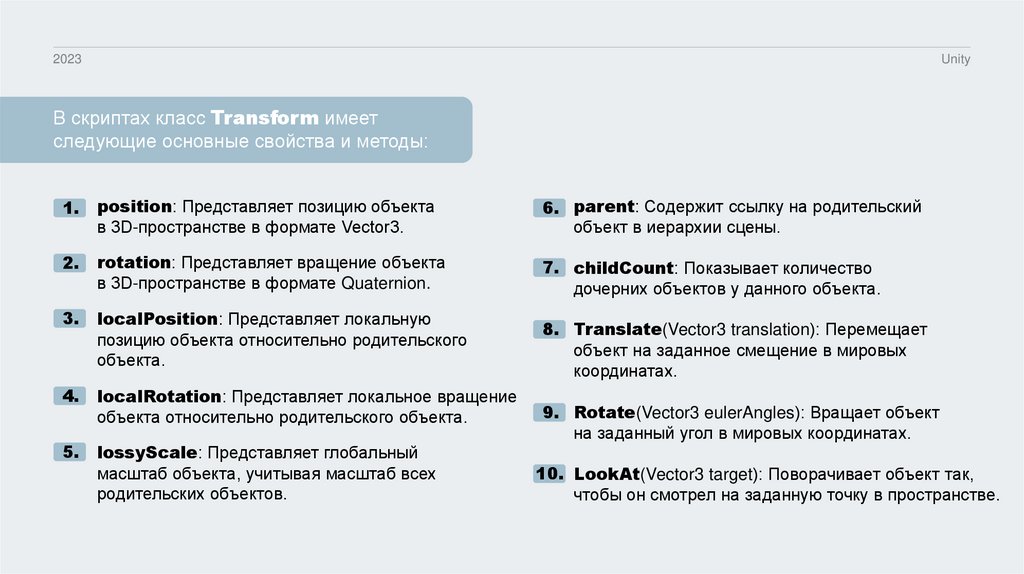 2023

Unity

В скриптах класс Transform имеет следующие основные свойства и методы:

1. position: Представляет позицию объекта в 3D-пространстве в формате Vector3.

2. rotation: Представляет вращение объекта в 3D-пространстве в формате Quaternion.

3. localPosition: Представляет локальную позицию объекта относительно родительского объекта.

4. localRotation: Представляет локальное вращение объекта относительно родительского объекта.

5. lossyScale: Представляет глобальный масштаб объекта, учитывая масштаб всех родительских объектов.

6. parent: Содержит ссылку на родительский объект в иерархии сцены.

7. childCount: Показывает количество дочерних объектов у данного объекта.

8. Translate(Vector3 translation): Перемещает объект на заданное смещение в мировых координатах.

9. Rotate(Vector3 eulerAngles): Вращает объект на заданный угол в мировых координатах.

10. LookAt(Vector3 target): Поворачивает объект так, чтобы он смотрел на заданную точку в пространстве.